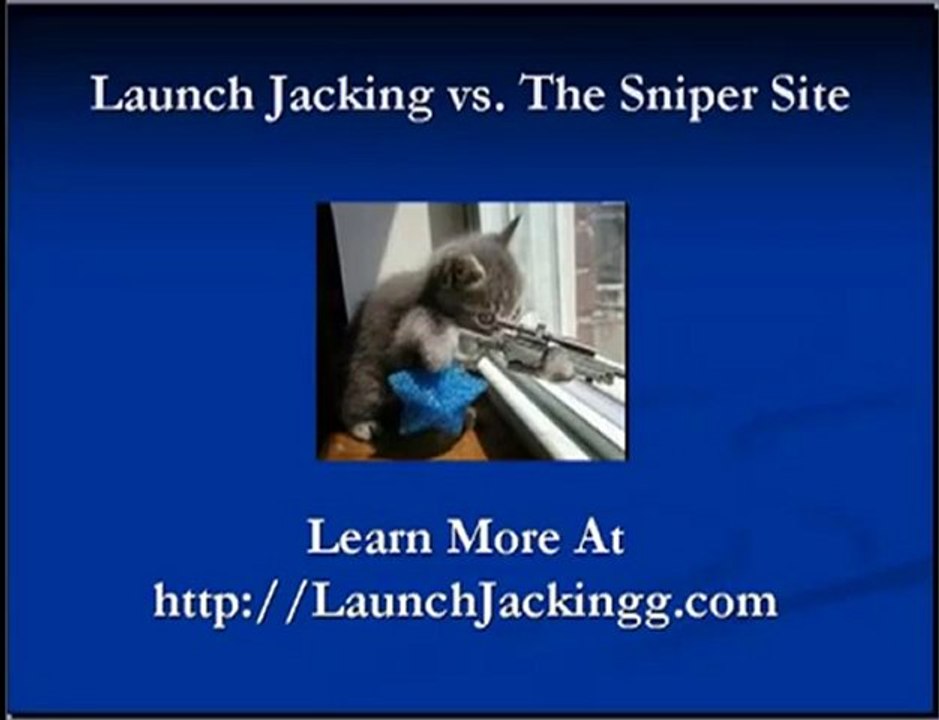 Launch Jacking vs. The Sniper Site

Learn More At
http://LaunchJackingg.com